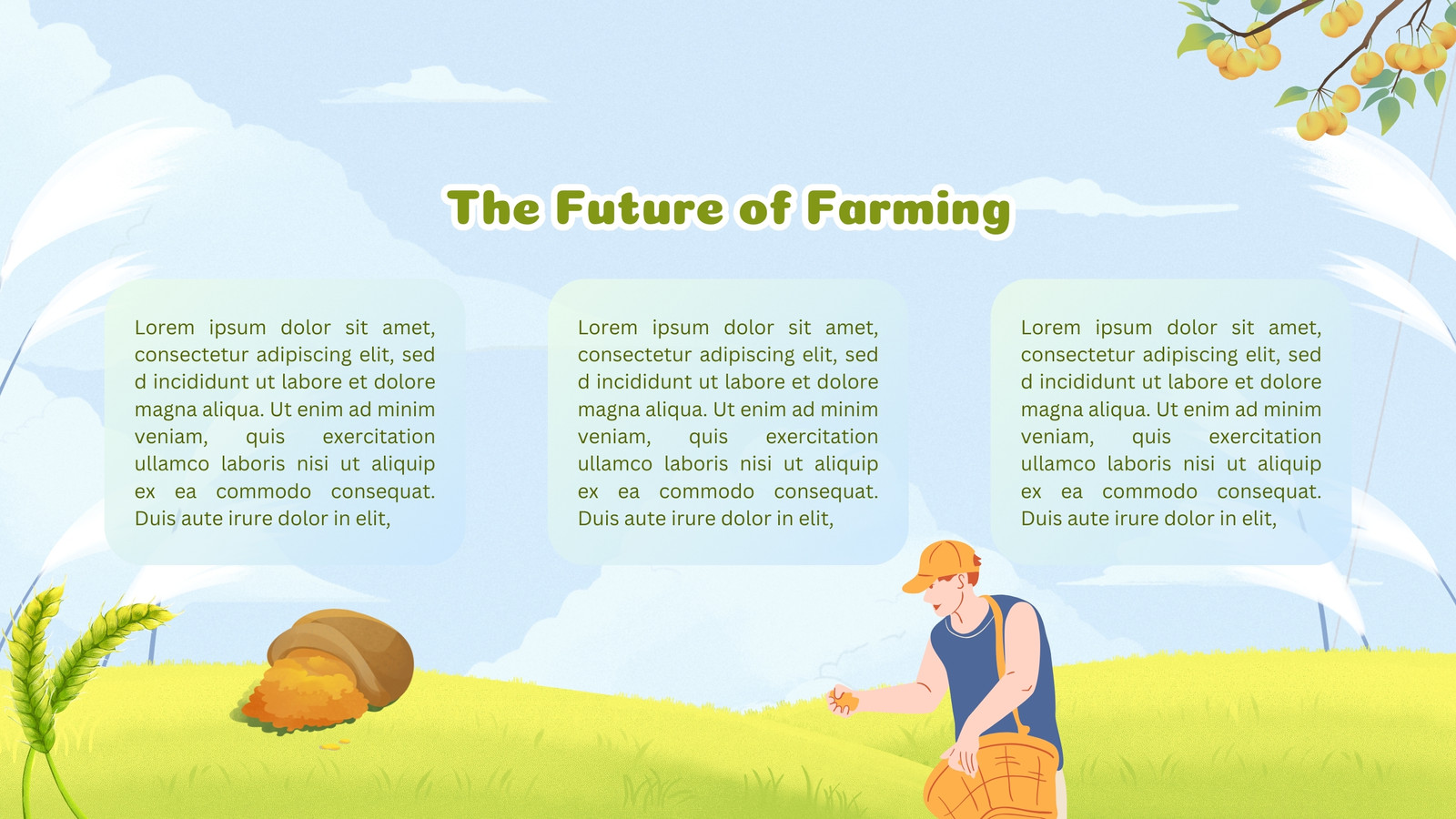 The Future of Farming

Lorem ipsum dolor sit amet, consectetur adipiscing elit, sed d incididunt ut labore et dolore magna aliqua. Ut enim ad minim veniam, quis exercitation ullamco laboris nisi ut aliquip ex ea commodo consequat. Duis aute irure dolor in elit,

Lorem ipsum dolor sit amet, consectetur adipiscing elit, sed d incididunt ut labore et dolore magna aliqua. Ut enim ad minim veniam, quis exercitation ullamco laboris nisi ut aliquip ex ea commodo consequat. Duis aute irure dolor in elit,

Lorem ipsum dolor sit amet, consectetur adipiscing elit, sed d incididunt ut labore et dolore magna aliqua. Ut enim ad minim veniam, quis exercitation ullamco laboris nisi ut aliquip ex ea commodo consequat. Duis aute irure dolor in elit,